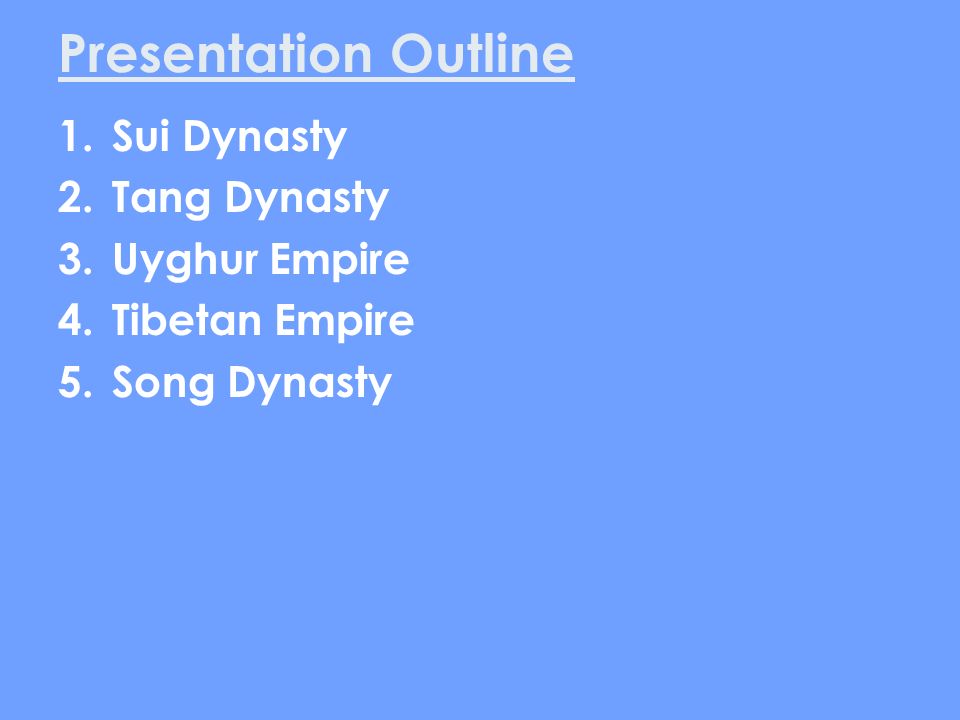 Presentation Outline

1. Sui Dynasty
2. Tang Dynasty
3. Uyghur Empire
4. Tibetan Empire
5. Song Dynasty